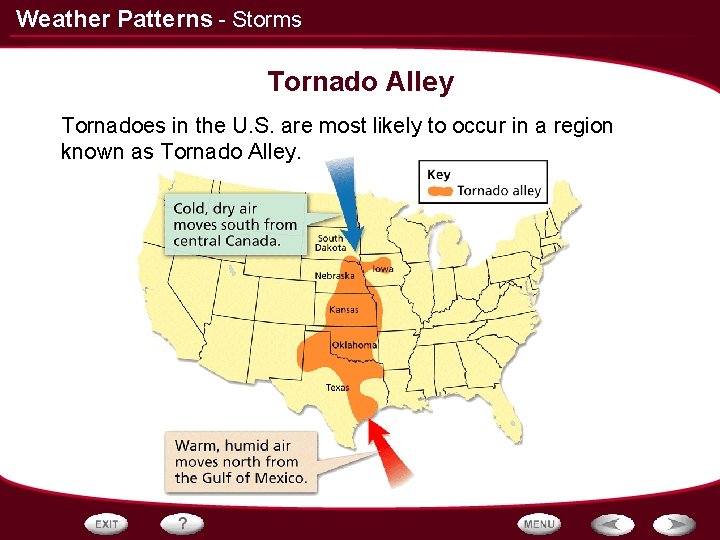 Weather Patterns - Storms

Tornado Alley

Tornadoes in the U.S. are most likely to occur in a region known as Tornado Alley.

Key
Tornado alley

Cold, dry air moves south from central Canada.

South Dakota
Iowa
Nebraska
Kansas
Oklahoma
Texas

Warm, humid air moves north from the Gulf of Mexico.

EXIT
?
MENU